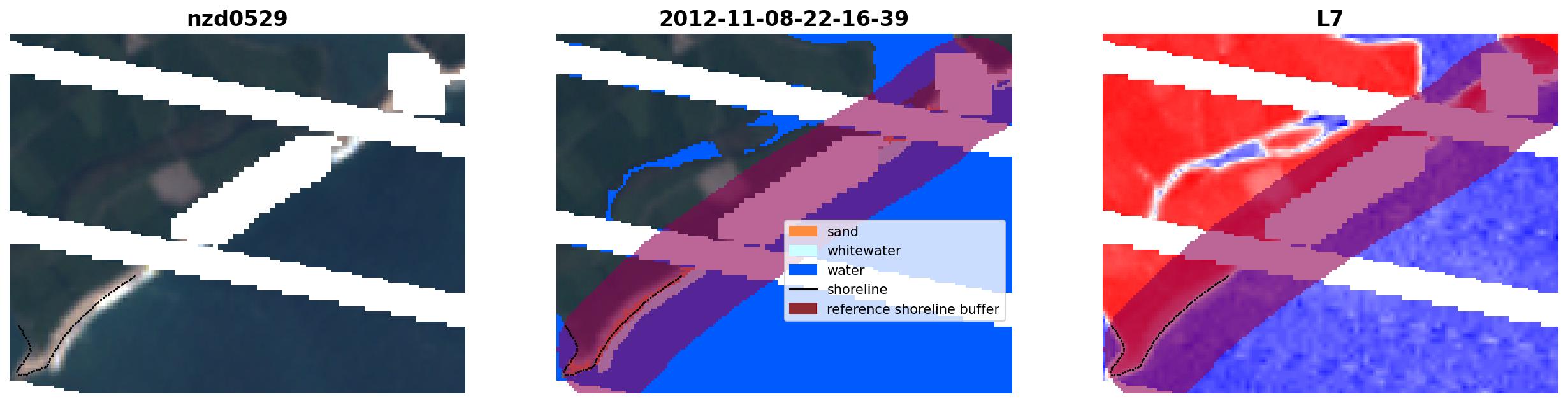 nzd0529

2012-11-08-22-16-39

sand
whitewater
water
shoreline
reference shoreline buffer

L7